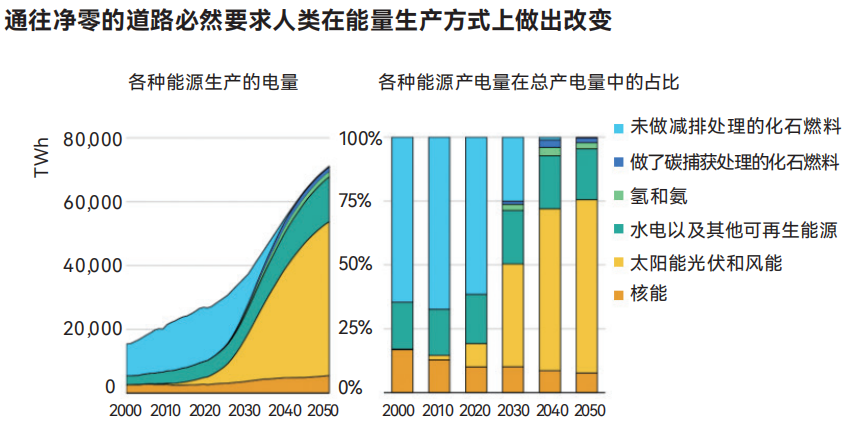 通往净零的道路必然要求人类在能量生产方式上做出改变

各种能源生产的电量

TWh

80,000
60,000
40,000
20,000
0

2000 2010 2020 2030 2040 2050

各种能源产电量在总产电量中的占比

100%
75%
50%
25%
0%

2000 2010 2020 2030 2040 2050

未做减排处理的化石燃料
做了碳捕获处理的化石燃料
氢和氨
水电以及其他可再生能源
太阳能光伏和风能
核能